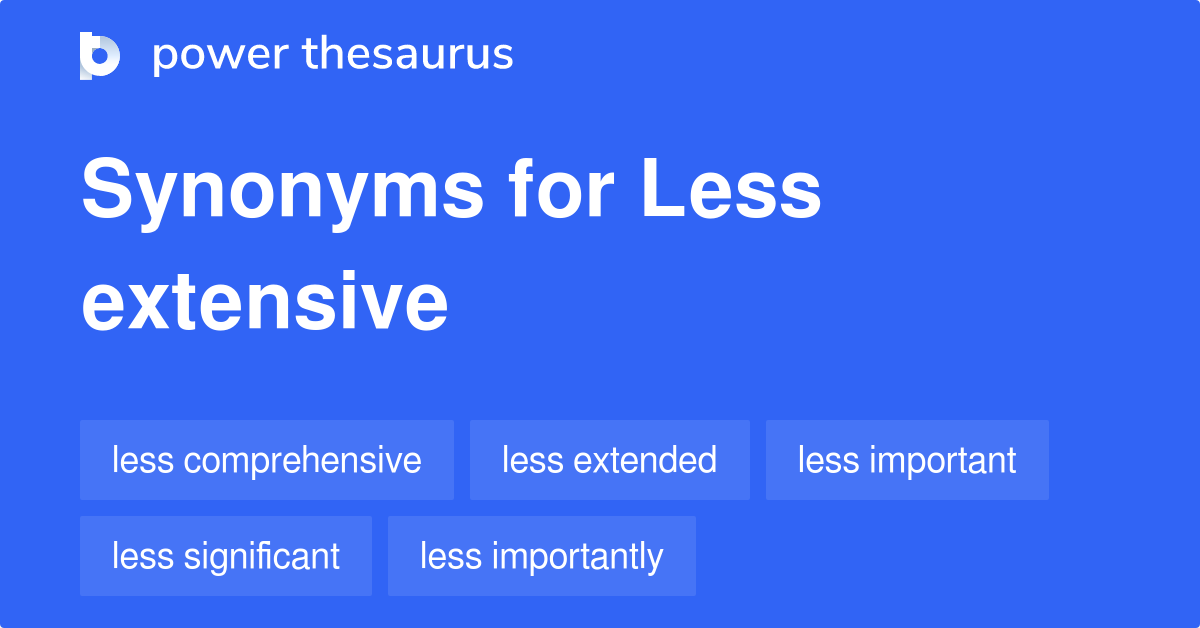 power thesaurus

Synonyms for Less extensive

less comprehensive
less extended
less important
less significant
less importantly